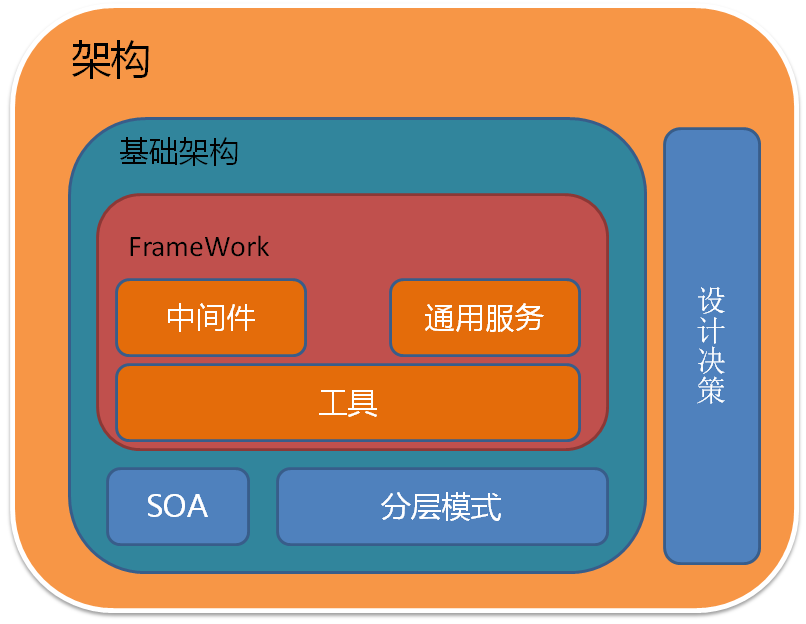 架构

基础架构

FrameWork

中间件

通用服务

工具

SOA

分层模式

设计决策